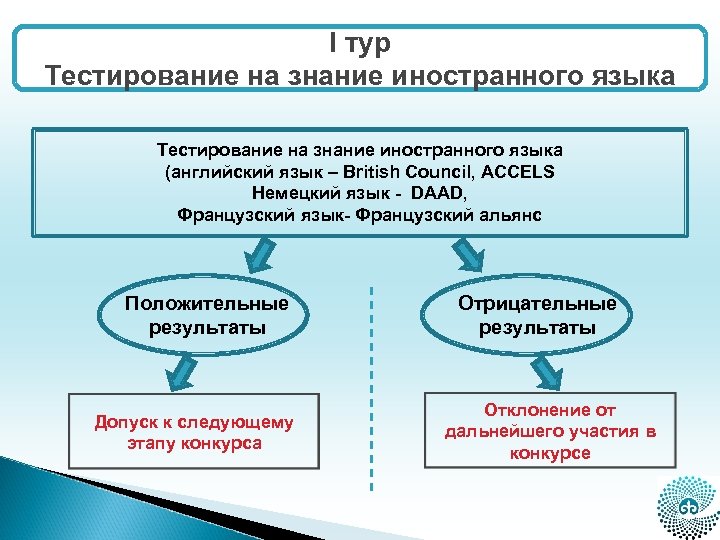 I тур
Тестирование на знание иностранного языка

Тестирование на знание иностранного языка
(английский язык – British Council, ACCELS
Немецкий язык - DAAD,
Французский язык- Французский альянс

Положительные результаты

Отрицательные результаты

Допуск к следующему этапу конкурса

Отклонение от дальнейшего участия в конкурсе